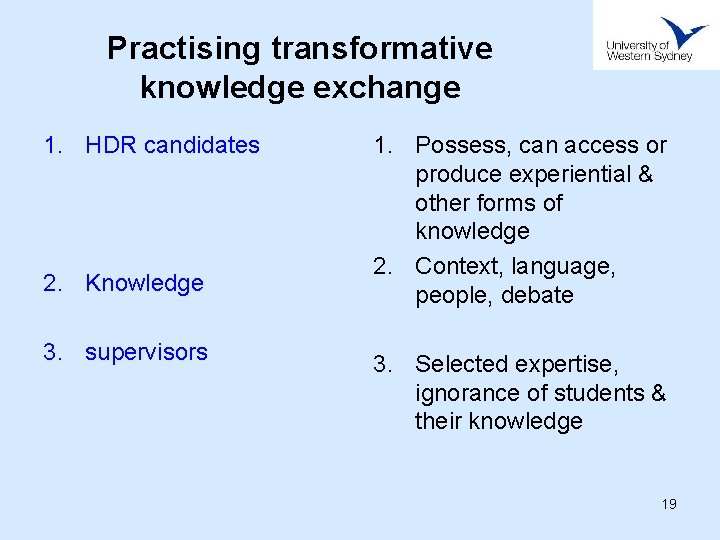 Practising transformative knowledge exchange

University of Western Sydney

1. HDR candidates

2. Knowledge

3. supervisors

1. Possess, can access or produce experiential & other forms of knowledge

2. Context, language, people, debate

3. Selected expertise, ignorance of students & their knowledge

19